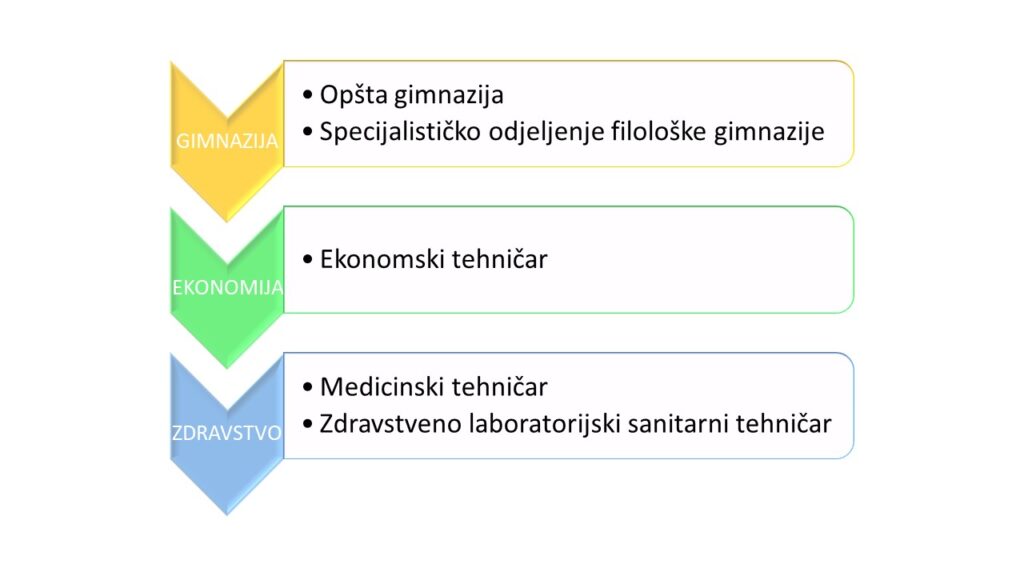 GIMNAZIJA

• Opšta gimnazija
• Specijalističko odjeljenje filološke gimnazije

EKONOMIJA

• Ekonomski tehničar

ZDRAVSTVO

• Medicinski tehničar
• Zdravstveno laboratorijski sanitarni tehničar